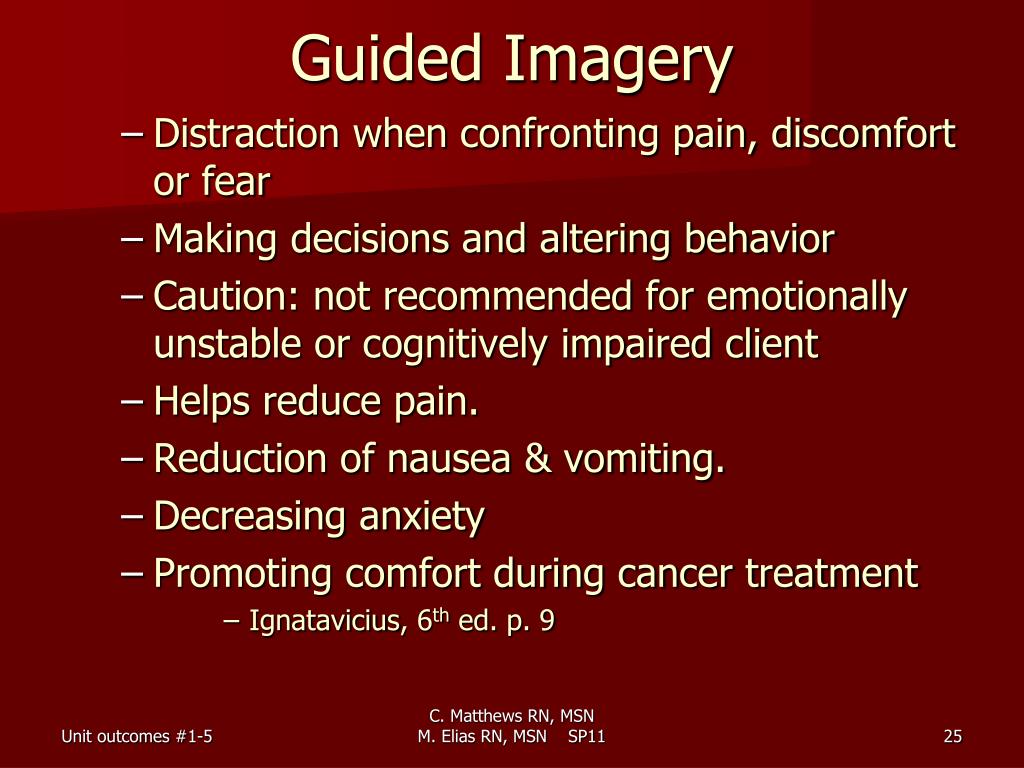 Guided Imagery

– Distraction when confronting pain, discomfort or fear
– Making decisions and altering behavior
– Caution: not recommended for emotionally unstable or cognitively impaired client
– Helps reduce pain.
– Reduction of nausea & vomiting.
– Decreasing anxiety
– Promoting comfort during cancer treatment
– Ignatavicius, 6$^{th}$ ed. p. 9

Unit outcomes #1-5

C. Matthews RN, MSN
M. Elias RN, MSN SP11

25